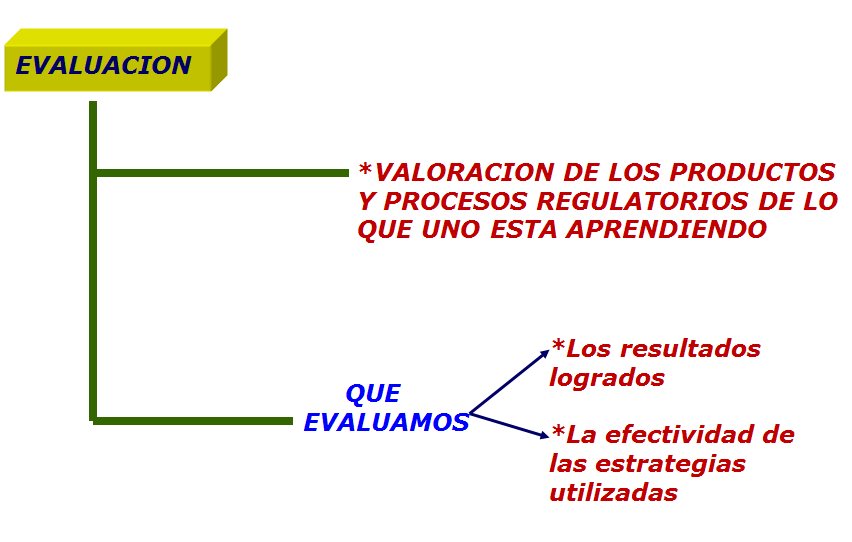 EVALUACION

*VALORACION DE LOS PRODUCTOS Y PROCESOS REGULATORIOS DE LO QUE UNO ESTA APRENDIENDO

QUE EVALUAMOS

*Los resultados logrados

*La efectividad de las estrategias utilizadas